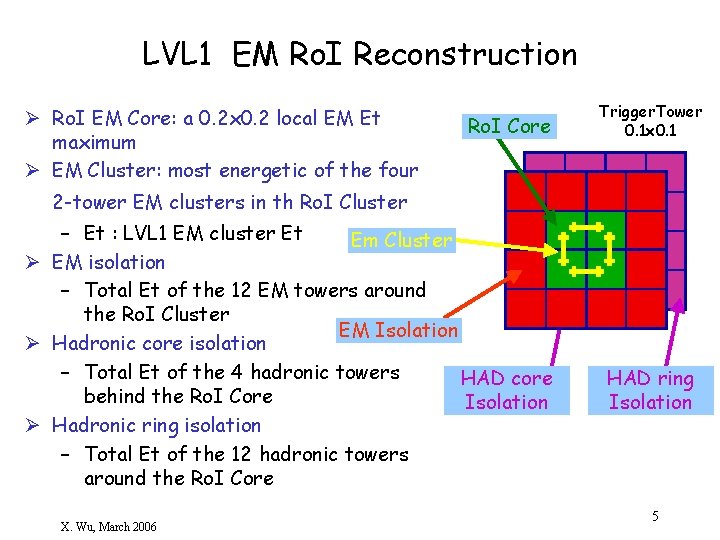 LVL1 EM RoI Reconstruction

➢ RoI EM Core: a 0.2x0.2 local EM Et maximum

➢ EM Cluster: most energetic of the four 2-tower EM clusters in th RoI Cluster

– Et : LVL1 EM cluster Et

➢ EM isolation

– Total Et of the 12 EM towers around the RoI Cluster

➢ Hadronic core isolation

– Total Et of the 4 hadronic towers behind the RoI Core

➢ Hadronic ring isolation

– Total Et of the 12 hadronic towers around the RoI Core

RoI Core

TriggerTower 0.1x0.1

Em Cluster

EM Isolation

HAD core Isolation

HAD ring Isolation

X. Wu, March 2006

5